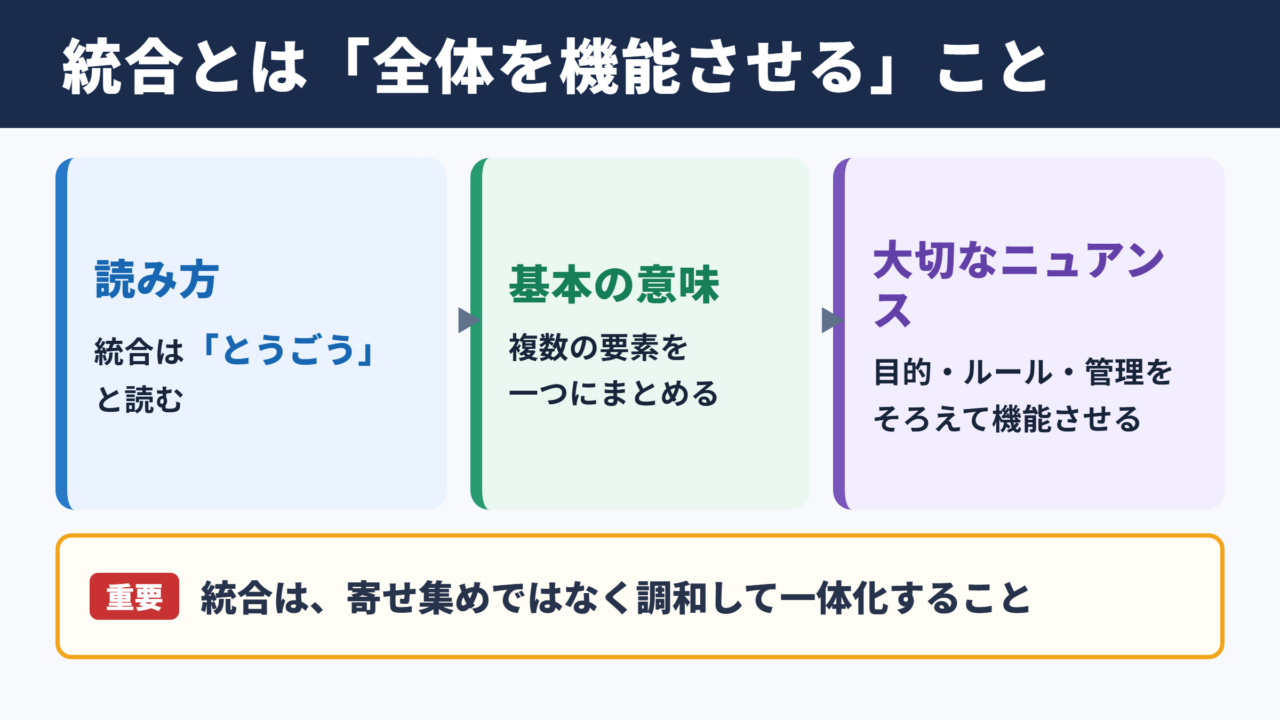 統合とは「全体を機能させる」こと

読み方

統合は「とうごう」と読む

基本の意味

複数の要素を一つにまとめる

大切なニュアンス

目的・ルール・管理をそろえて機能させる

重要 統合は、寄せ集めではなく調和して一体化すること